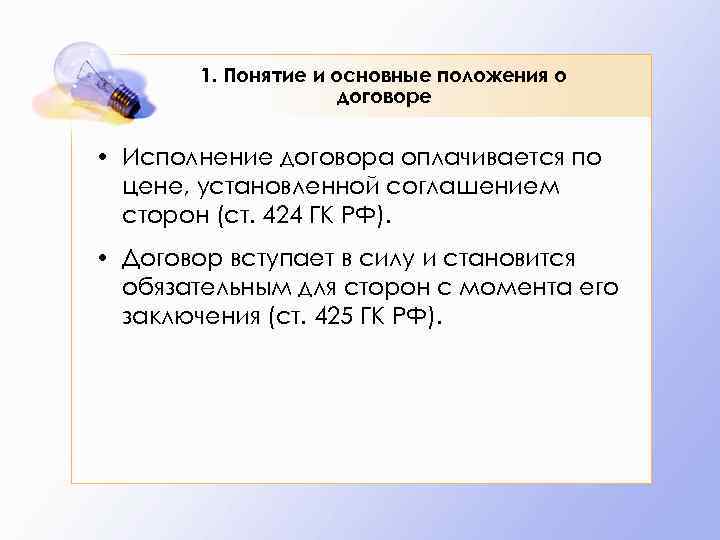 1. Понятие и основные положения о договоре

• Исполнение договора оплачивается по цене, установленной соглашением сторон (ст. 424 ГК РФ).

• Договор вступает в силу и становится обязательным для сторон с момента его заключения (ст. 425 ГК РФ).